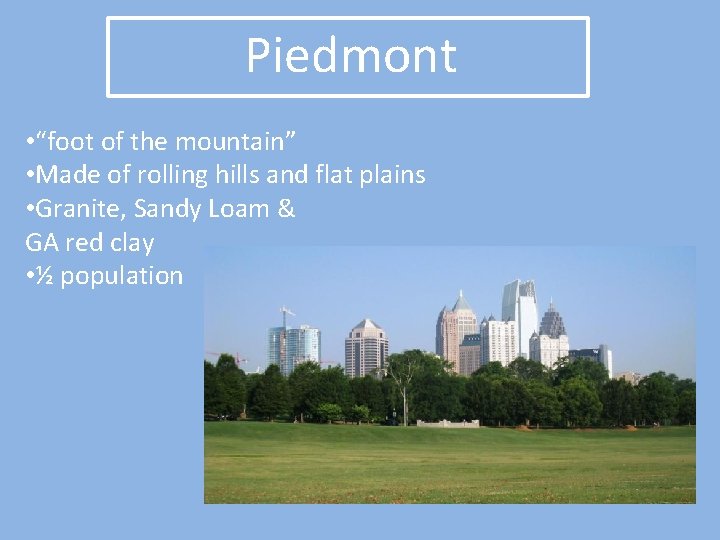 Piedmont

•“foot of the mountain”
•Made of rolling hills and flat plains
•Granite, Sandy Loam & GA red clay
•½ population